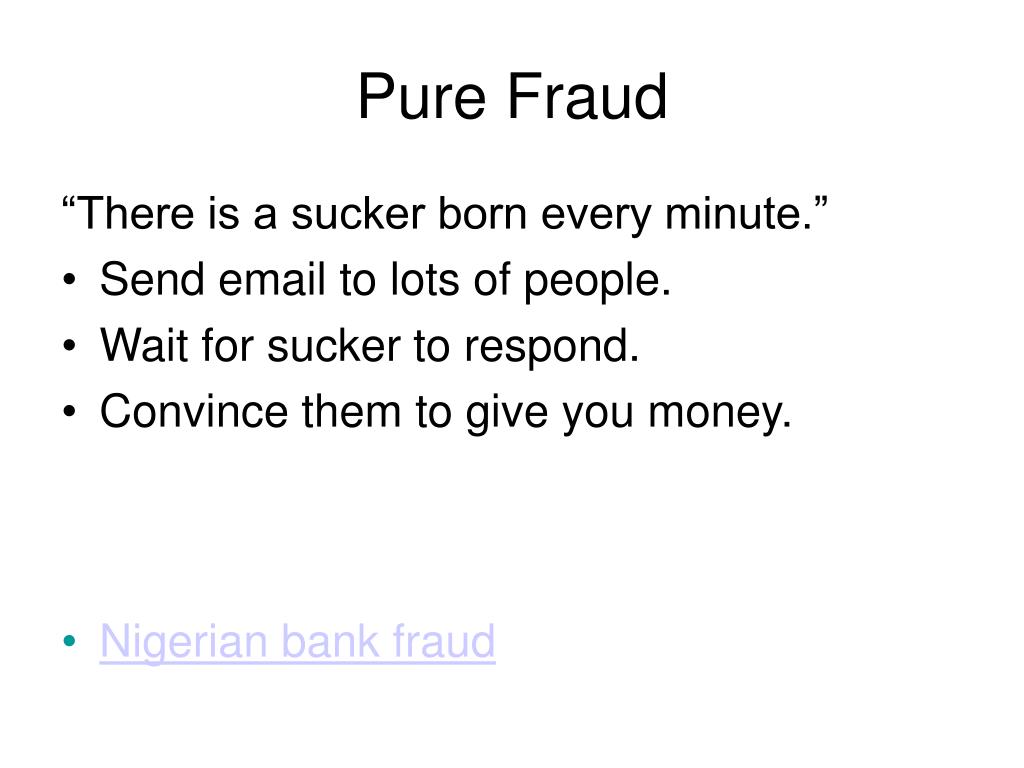 Pure Fraud

“There is a sucker born every minute.”

• Send email to lots of people.
• Wait for sucker to respond.
• Convince them to give you money.

• Nigerian bank fraud